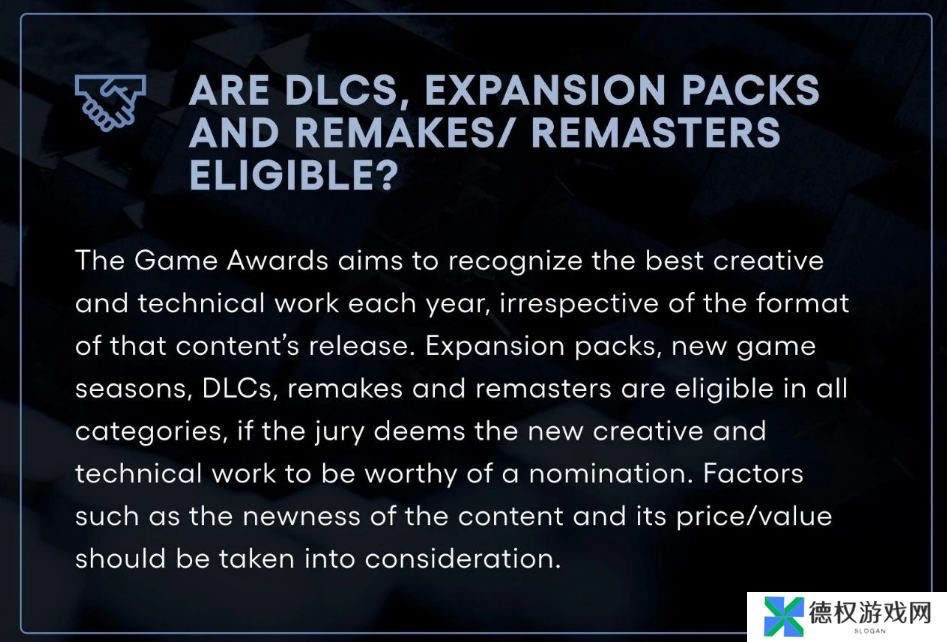 ARE DLCS, EXPANSION PACKS AND REMAKES/ REMASTERS ELIGIBLE?

The Game Awards aims to recognize the best creative and technical work each year, irrespective of the format of that content's release. Expansion packs, new game seasons, DLCs, remakes and remasters are eligible in all categories, if the jury deems the new creative and technical work to be worthy of a nomination. Factors such as the newness of the content and its price/value should be taken into consideration.

德权游戏网
SLOGAN